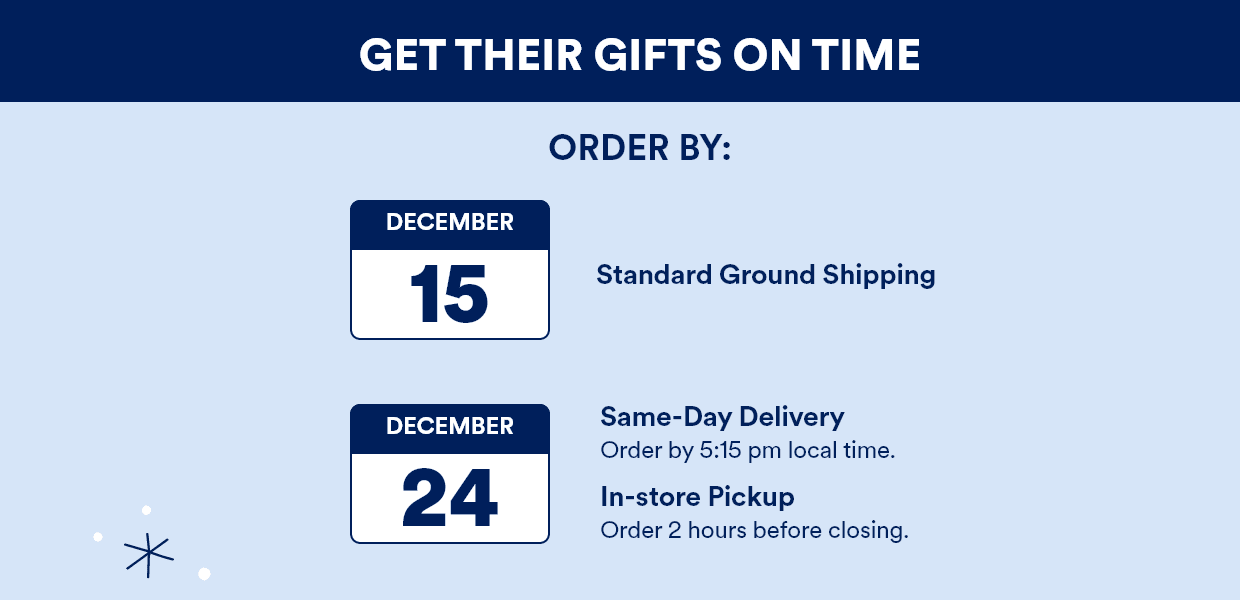 GET THEIR GIFTS ON TIME

ORDER BY:

DECEMBER
15

Standard Ground Shipping

DECEMBER
24

Same-Day Delivery
Order by 5:15 pm local time.

In-store Pickup
Order 2 hours before closing.